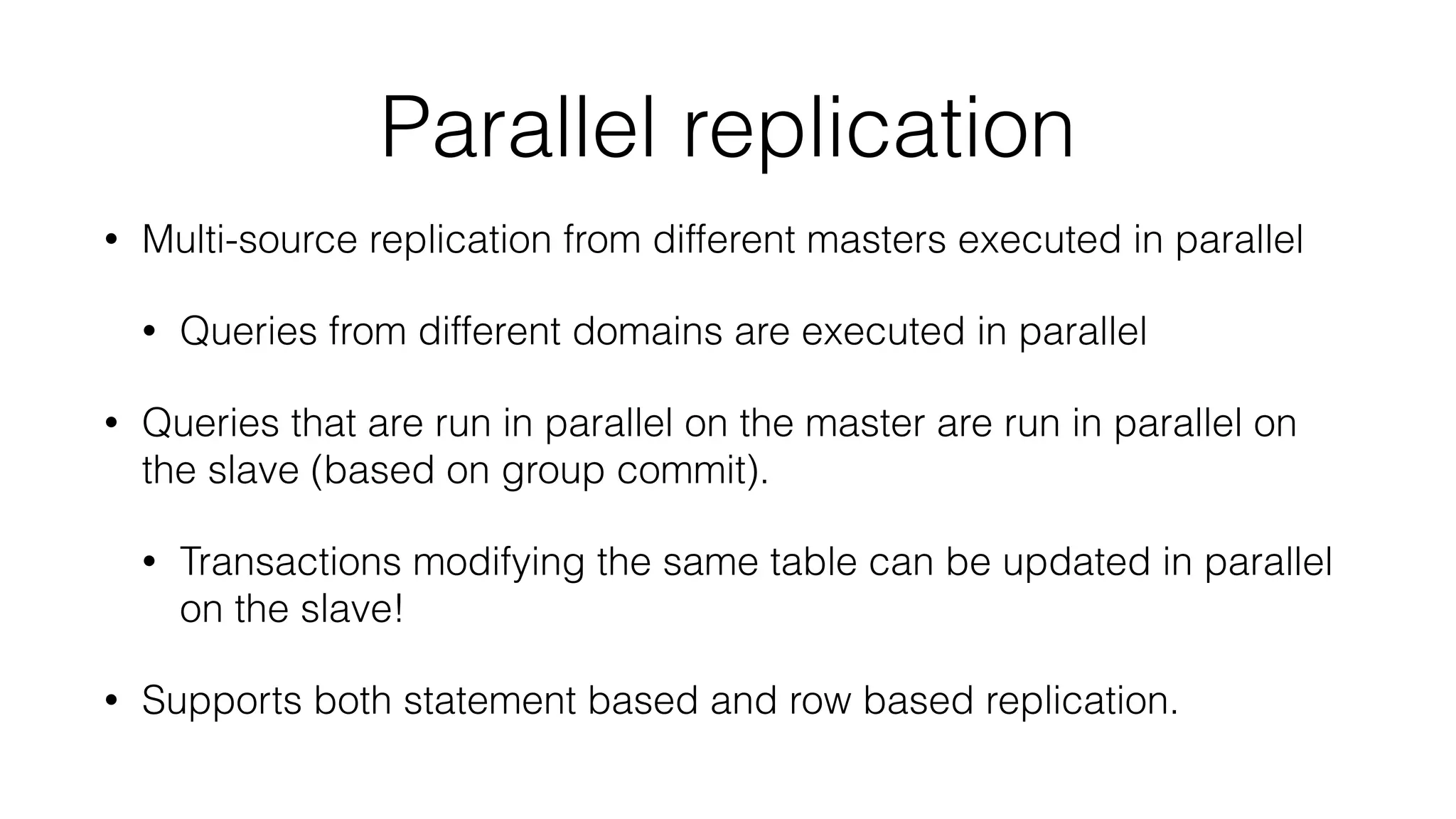 Parallel replication

• Multi-source replication from different masters executed in parallel

• Queries from different domains are executed in parallel

• Queries that are run in parallel on the master are run in parallel on the slave (based on group commit).

• Transactions modifying the same table can be updated in parallel on the slave!

• Supports both statement based and row based replication.